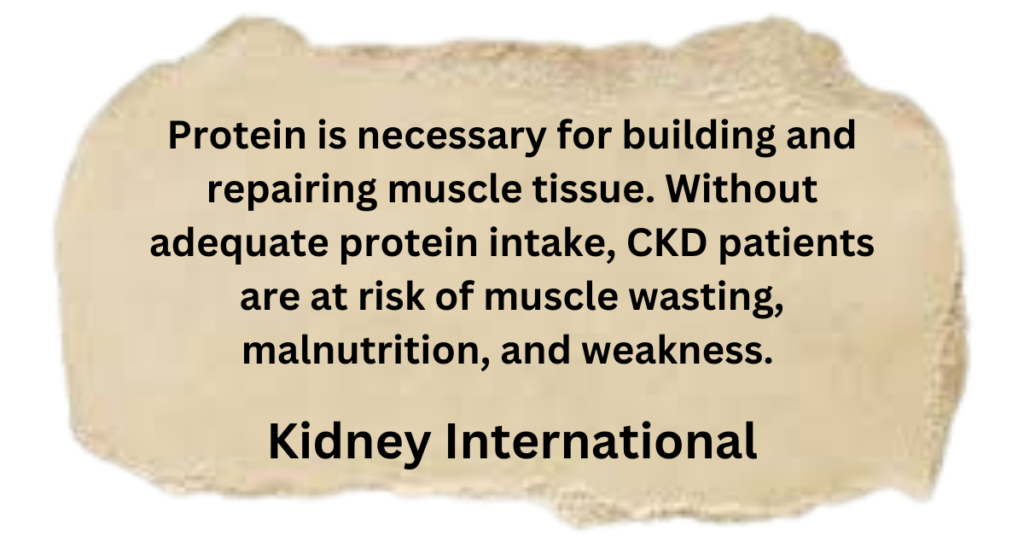 Protein is necessary for building and repairing muscle tissue. Without adequate protein intake, CKD patients are at risk of muscle wasting, malnutrition, and weakness.

Kidney International